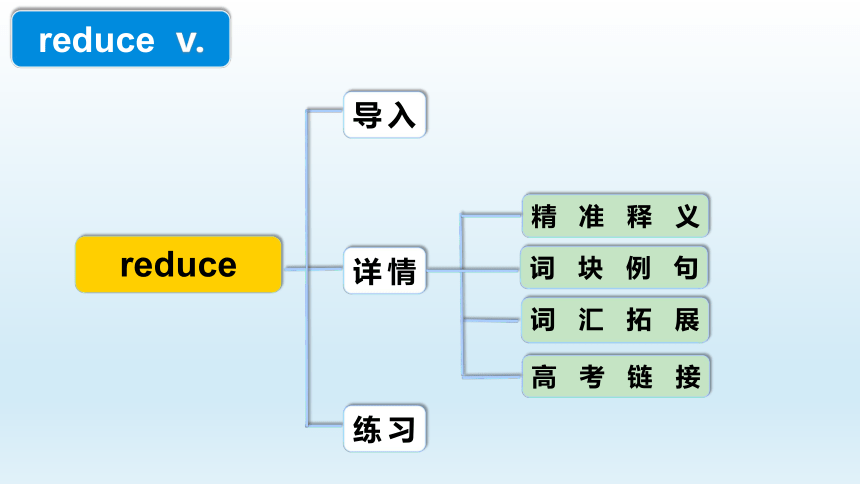 reduce v.

reduce

导入

详情

精准释义

词块例句

词汇拓展

高考链接

练习